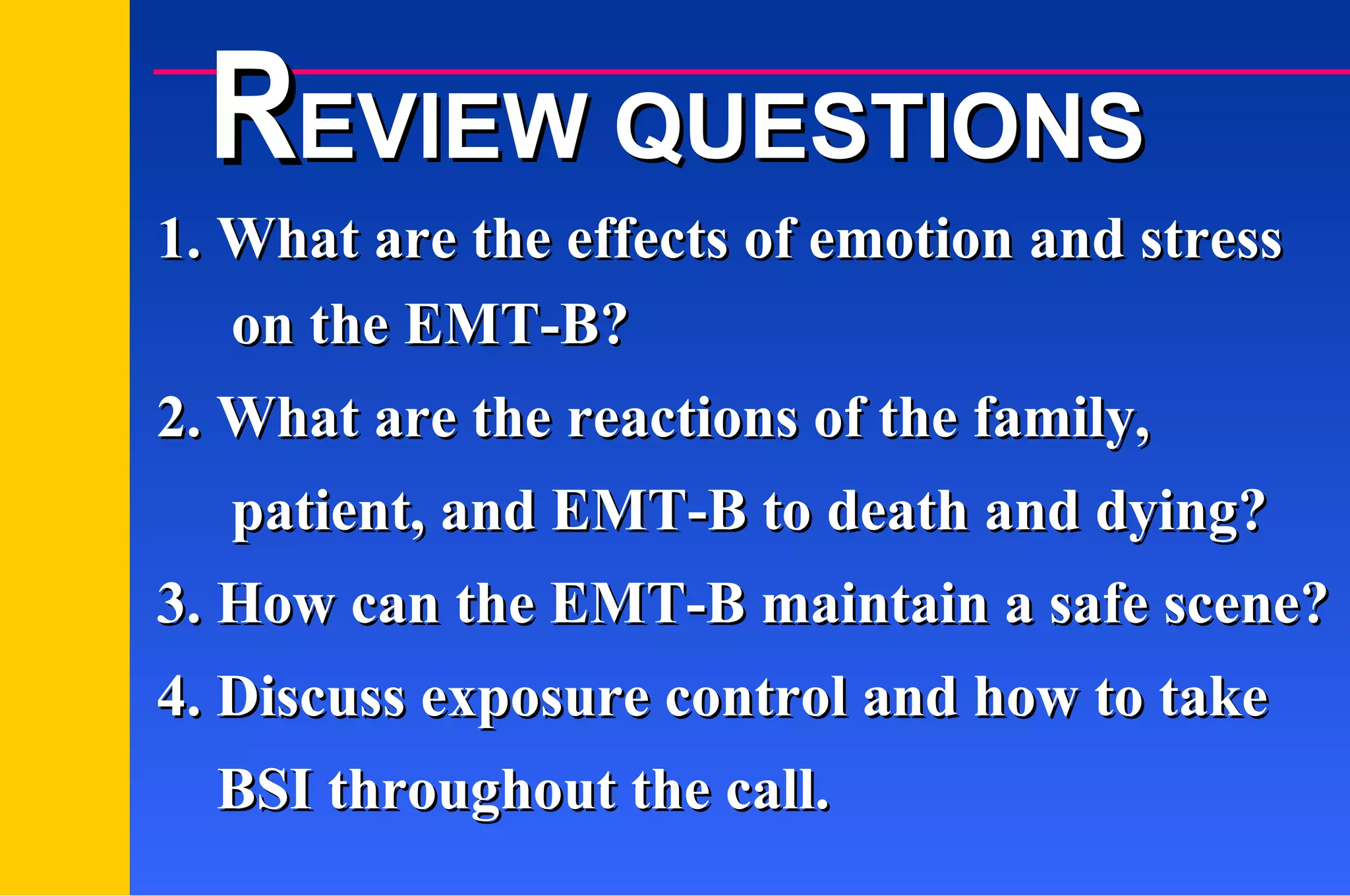 REVIEW QUESTIONS

1. What are the effects of emotion and stress on the EMT-B?

2. What are the reactions of the family, patient, and EMT-B to death and dying?

3. How can the EMT-B maintain a safe scene?

4. Discuss exposure control and how to take BSI throughout the call.